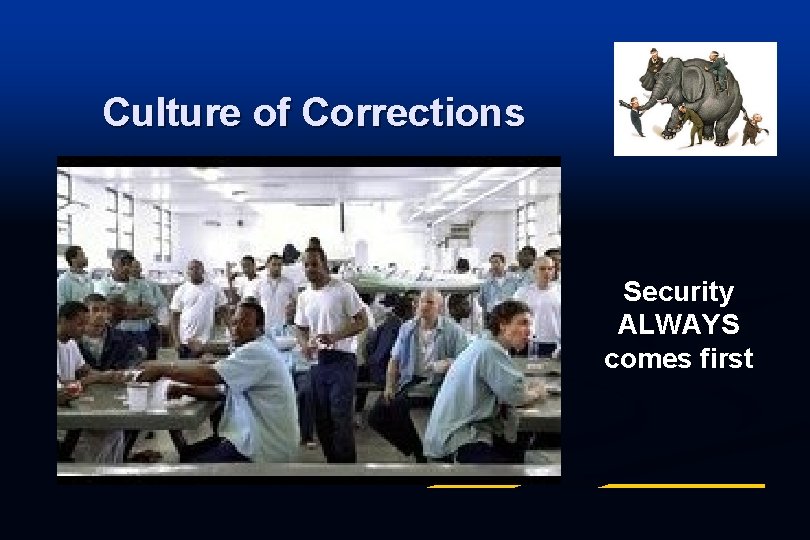 Culture of Corrections

Security ALWAYS comes first